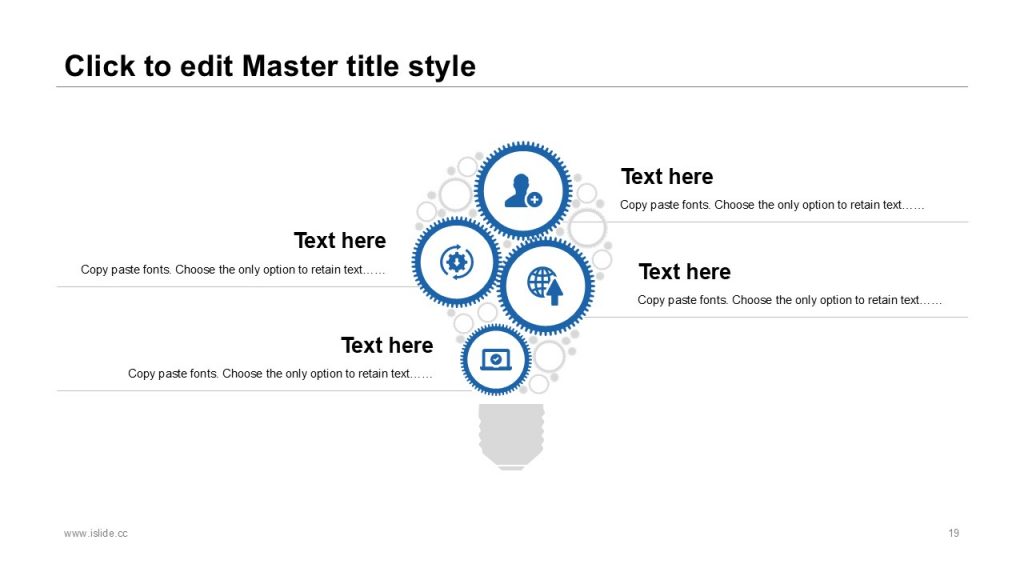 Click to edit Master title style

Text here

Copy paste fonts. Choose the only option to retain text……

Text here

Copy paste fonts. Choose the only option to retain text……

Text here

Copy paste fonts. Choose the only option to retain text……

Text here

Copy paste fonts. Choose the only option to retain text……

www.islide.cc

19